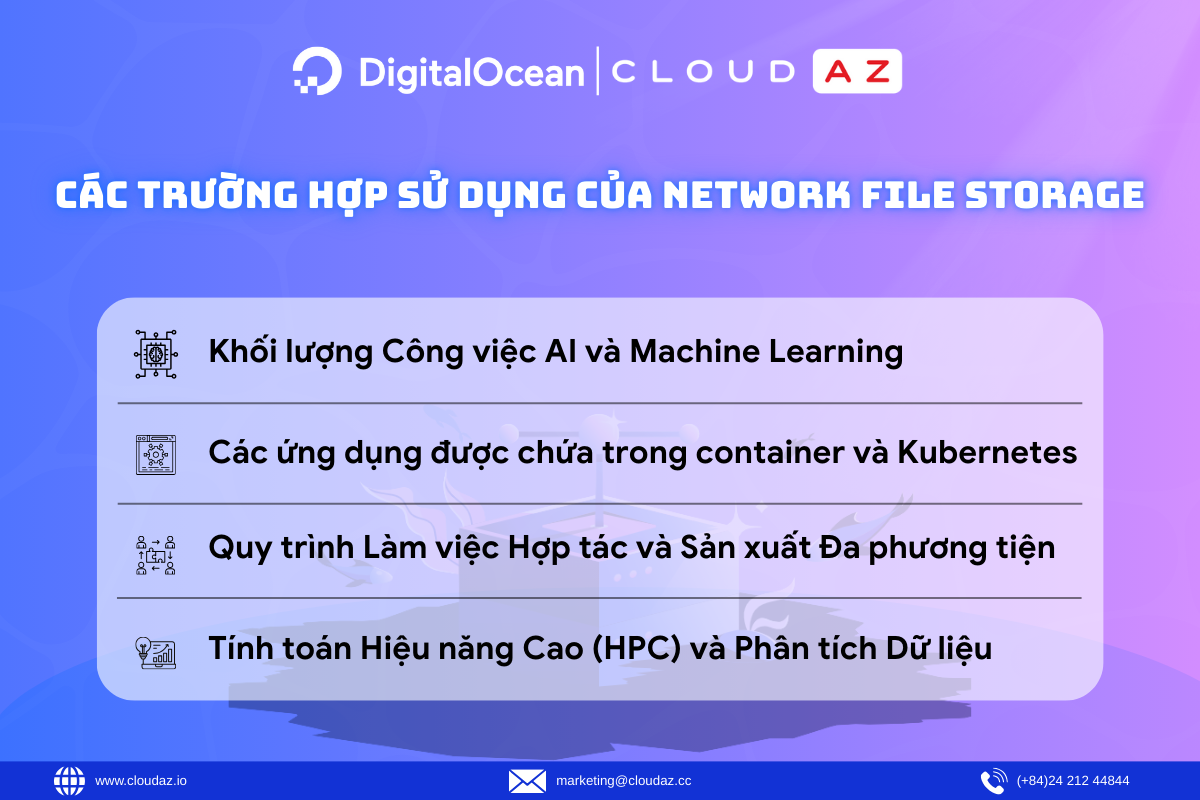 DigitalOcean | CLOUD AZ

CÁC TRƯỜNG HỢP SỬ DỤNG CỦA NETWORK FILE STORAGE

Khối lượng Công việc AI và Machine Learning

Các ứng dụng được chứa trong container và Kubernetes

Quy trình Làm việc Hợp tác và Sản xuất Đa phương tiện

Tính toán Hiệu năng Cao (HPC) và Phân tích Dữ liệu

www.cloudaz.io

marketing@cloudaz.cc

(+84)24 212 44844